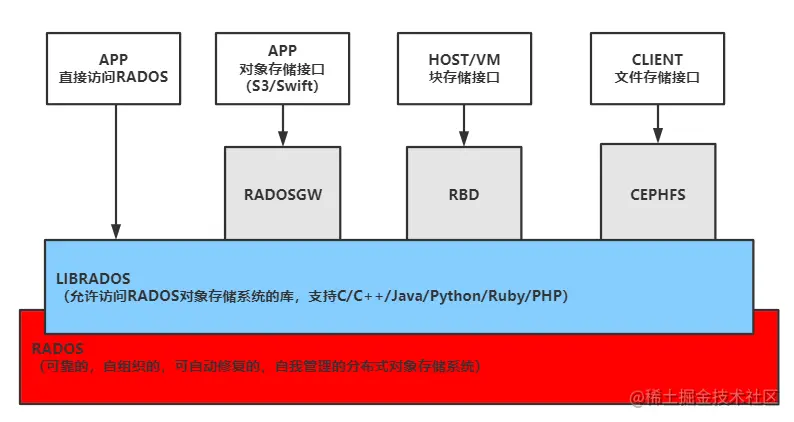 APP
直接访问RADOS

APP
对象存储接口
(S3/Swift)

HOST/VM
块存储接口

CLIENT
文件存储接口

RADOSGW

RBD

CEPHFS

LIBRADOS
（允许访问RADOS对象存储系统的库，支持C/C++/Java/Python/Ruby/PHP）

RADOS
（可靠的，自组织的，可自动修复的，自我管理的分布式对象存储系统）

@稀土掘金技术社区